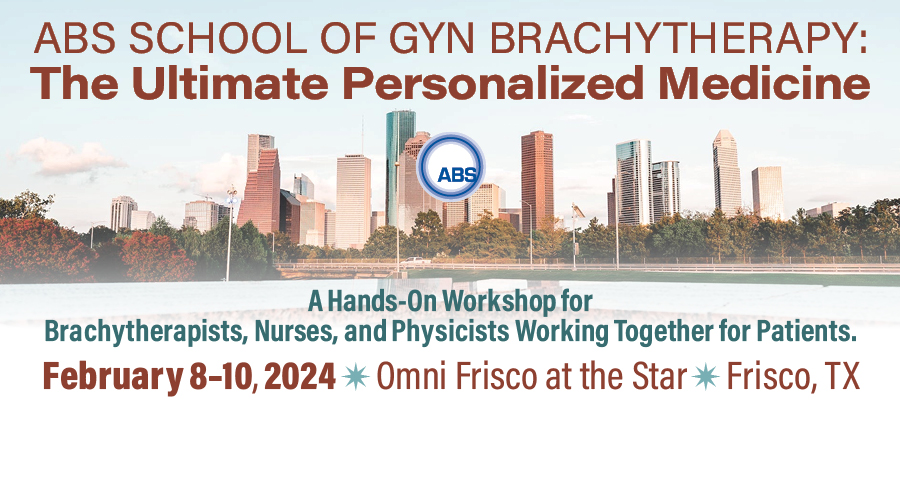 ABS SCHOOL OF GYN BRACHYTHERAPY:
The Ultimate Personalized Medicine

ABS

A Hands-On Workshop for
Brachytherapists, Nurses, and Physicists Working Together for Patients.

February 8–10, 2024 ✷ Omni Frisco at the Star ✷ Frisco, TX